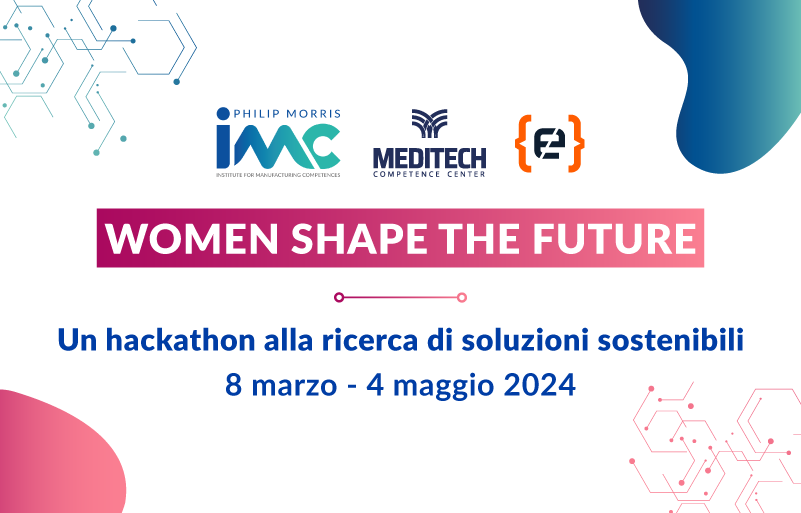 PHILIP MORRIS
IMC
INSTITUTE FOR MANUFACTURING COMPETENCES

MEDITECH
COMPETENCE CENTER

{e}

WOMEN SHAPE THE FUTURE

Un hackathon alla ricerca di soluzioni sostenibili
8 marzo - 4 maggio 2024